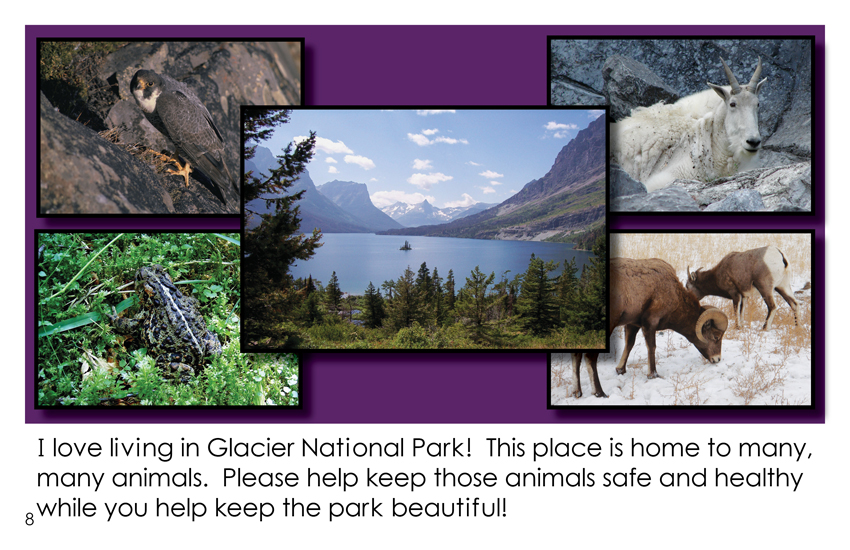 I love living in Glacier National Park!  This place is home to many, many animals.  Please help keep those animals safe and healthy while you help keep the park beautiful!

8